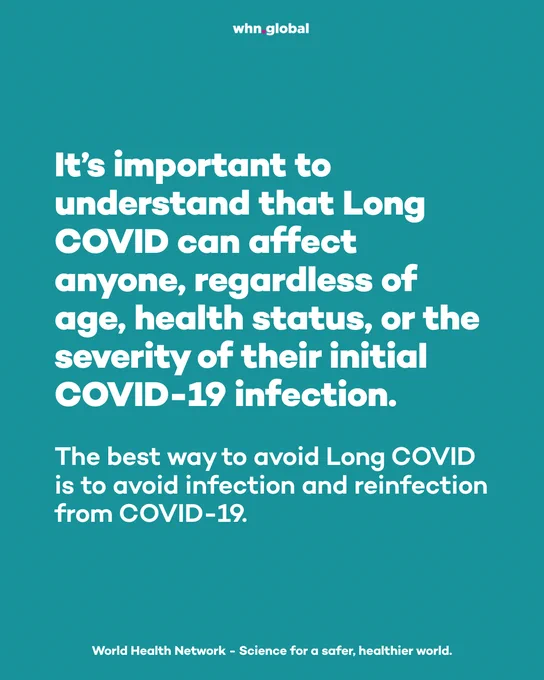 whn.global

It's important to understand that Long COVID can affect anyone, regardless of age, health status, or the severity of their initial COVID-19 infection.

The best way to avoid Long COVID is to avoid infection and reinfection from COVID-19.

World Health Network - Science for a safer, healthier world.